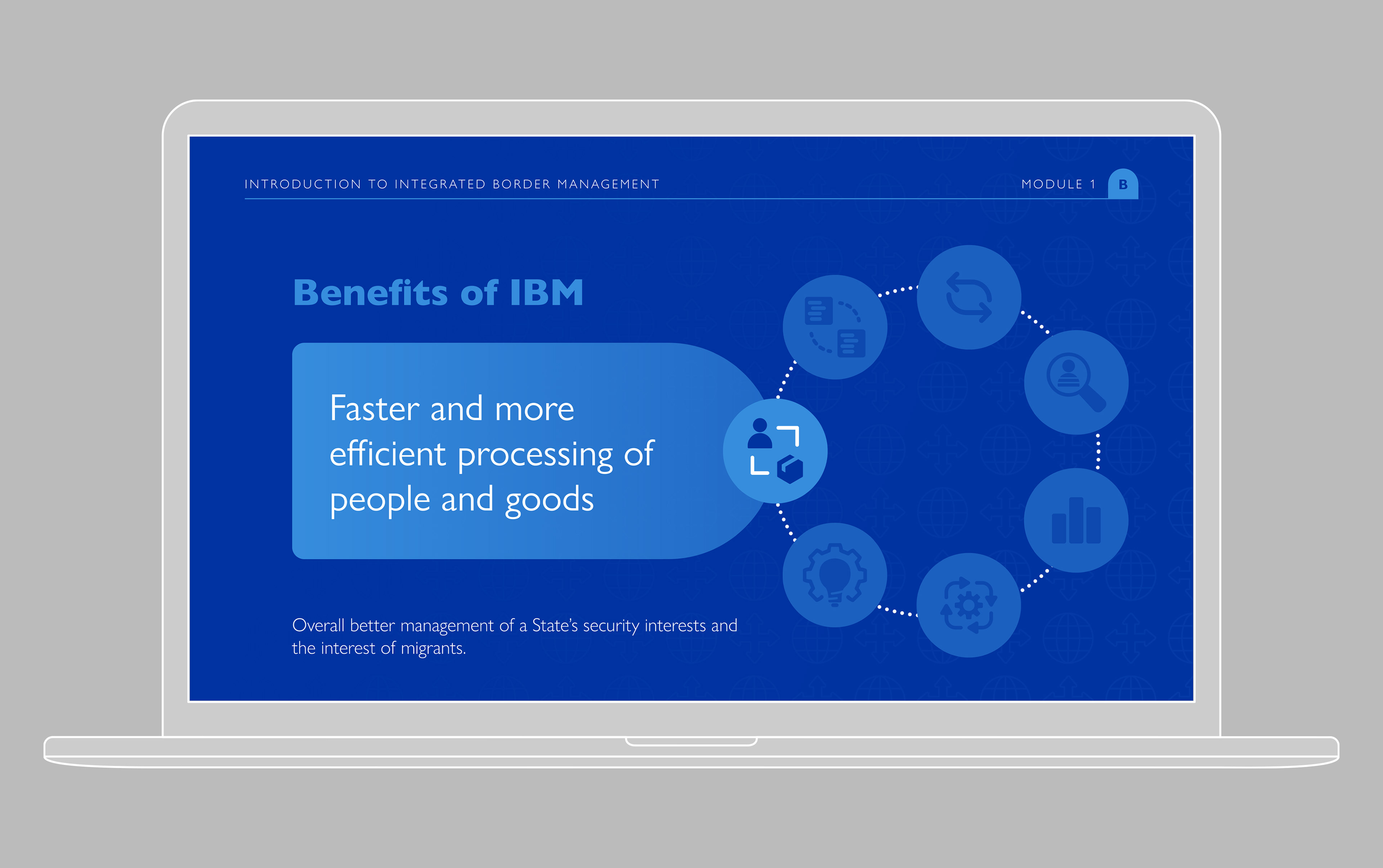 INTRODUCTION TO INTEGRATED BORDER MANAGEMENT

MODULE 1 B

Benefits of IBM

Faster and more efficient processing of people and goods

Overall better management of a State's security interests and the interest of migrants.